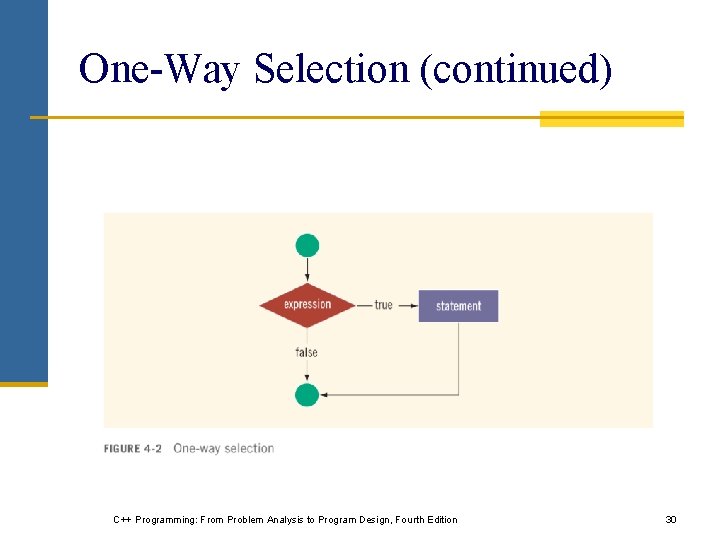 One-Way Selection (continued)

expression

true

statement

false

FIGURE 4-2 One-way selection

C++ Programming: From Problem Analysis to Program Design, Fourth Edition

30